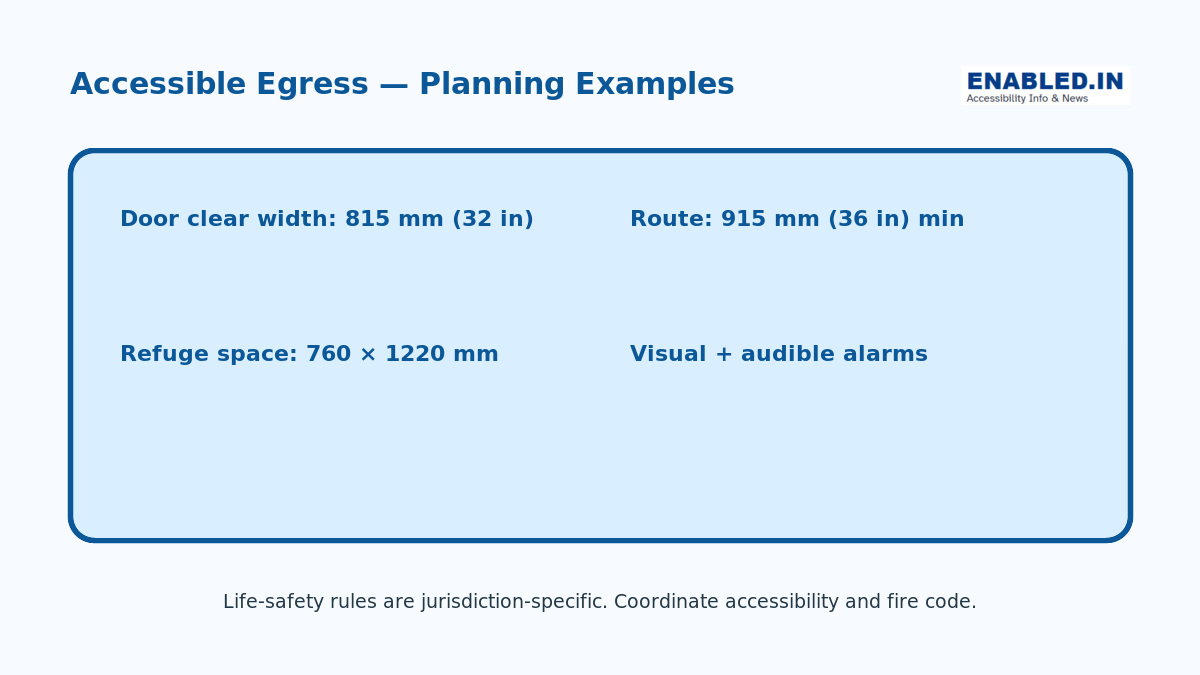 Accessible Egress — Planning Examples

ENABLED.IN
Accessibility Info & News

Door clear width: 815 mm (32 in)

Route: 915 mm (36 in) min

Refuge space: 760 × 1220 mm

Visual + audible alarms

Life-safety rules are jurisdiction-specific. Coordinate accessibility and fire code.